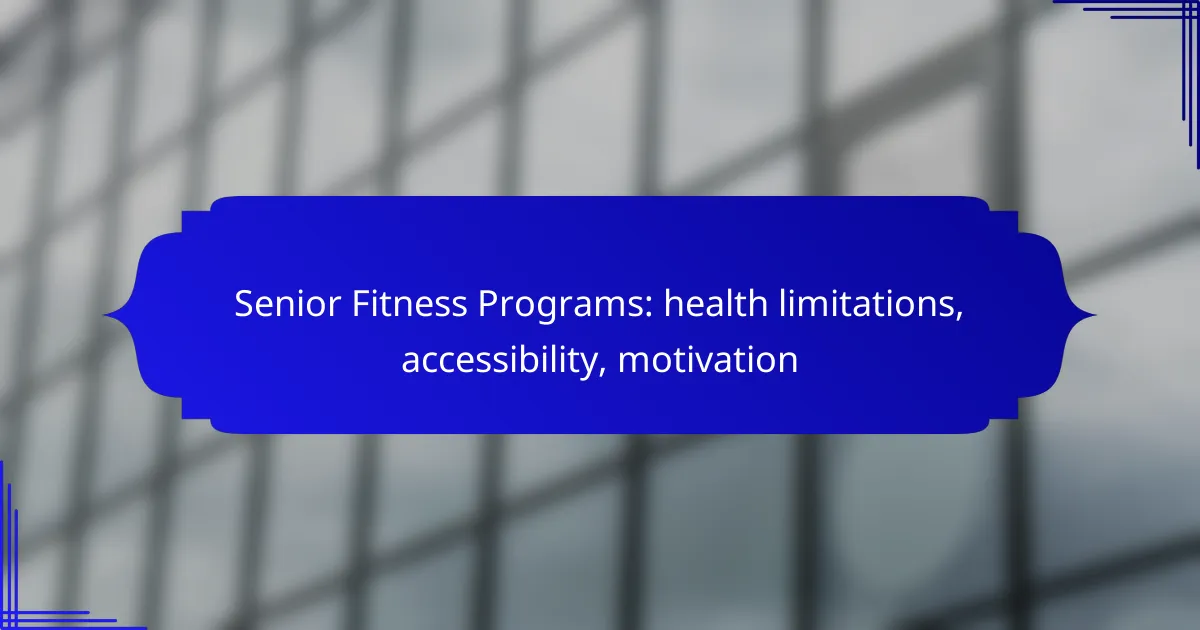 Senior Fitness Programs: health limitations, accessibility, motivation